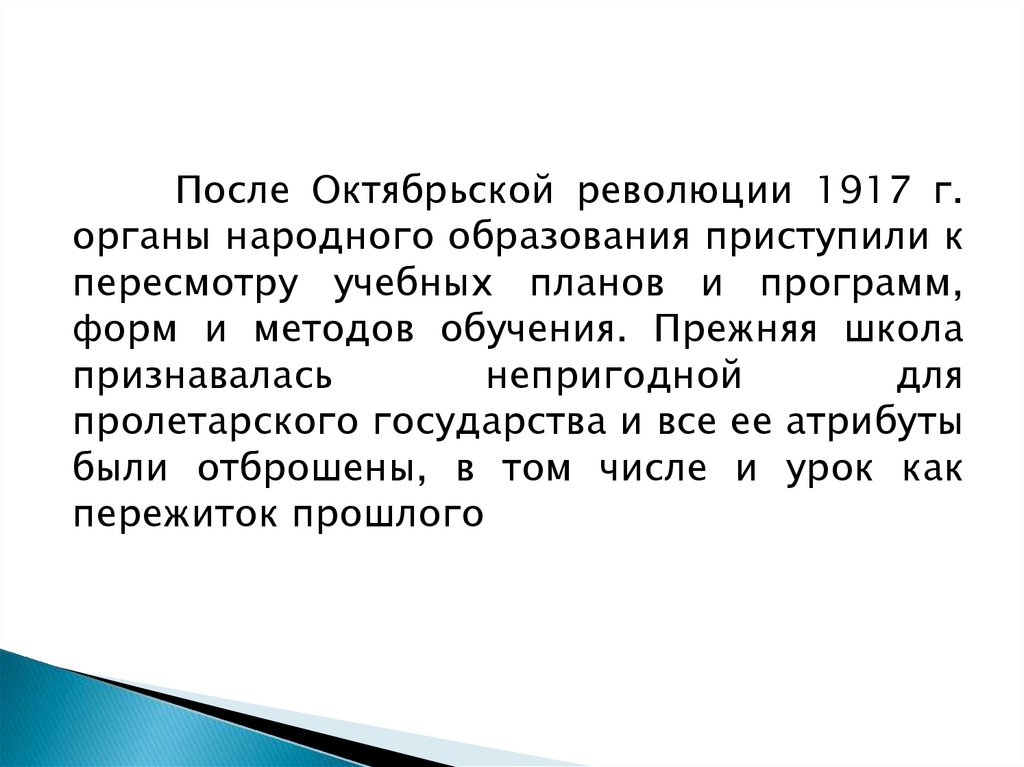 После Октябрьской революции 1917 г. органы народного образования приступили к пересмотру учебных планов и программ, форм и методов обучения. Прежняя школа признавалась непригодной для пролетарского государства и все ее атрибуты были отброшены, в том числе и урок как пережиток прошлого